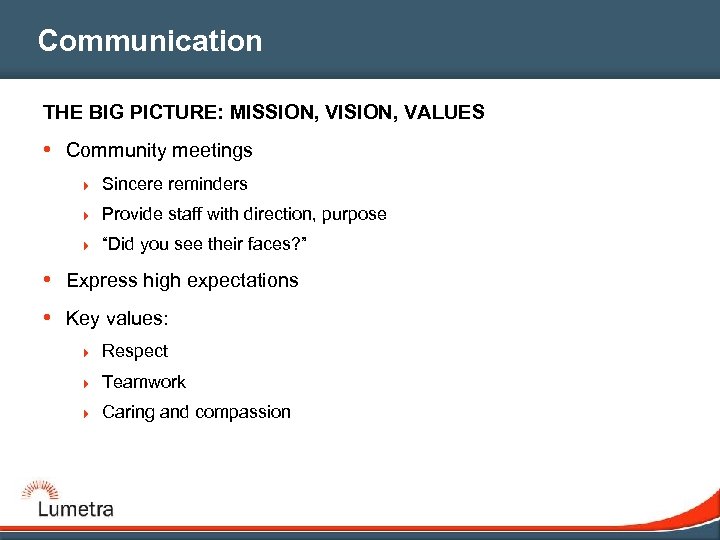 Communication

THE BIG PICTURE: MISSION, VISION, VALUES

• Community meetings
  ‣ Sincere reminders
  ‣ Provide staff with direction, purpose
  ‣ “Did you see their faces?”
• Express high expectations
• Key values:
  ‣ Respect
  ‣ Teamwork
  ‣ Caring and compassion

Lumetra